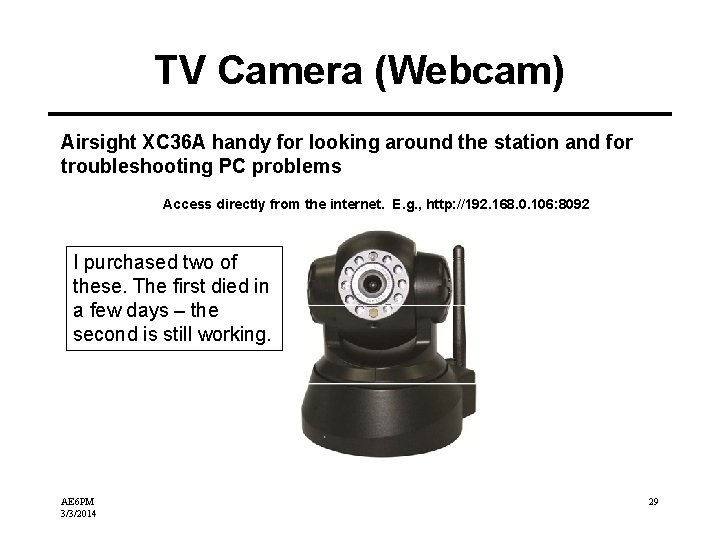 TV Camera (Webcam)

Airsight XC36A handy for looking around the station and for troubleshooting PC problems

Access directly from the internet. E.g., http://192.168.0.106:8092

I purchased two of these. The first died in a few days – the second is still working.

AE6PM
3/3/2014

29